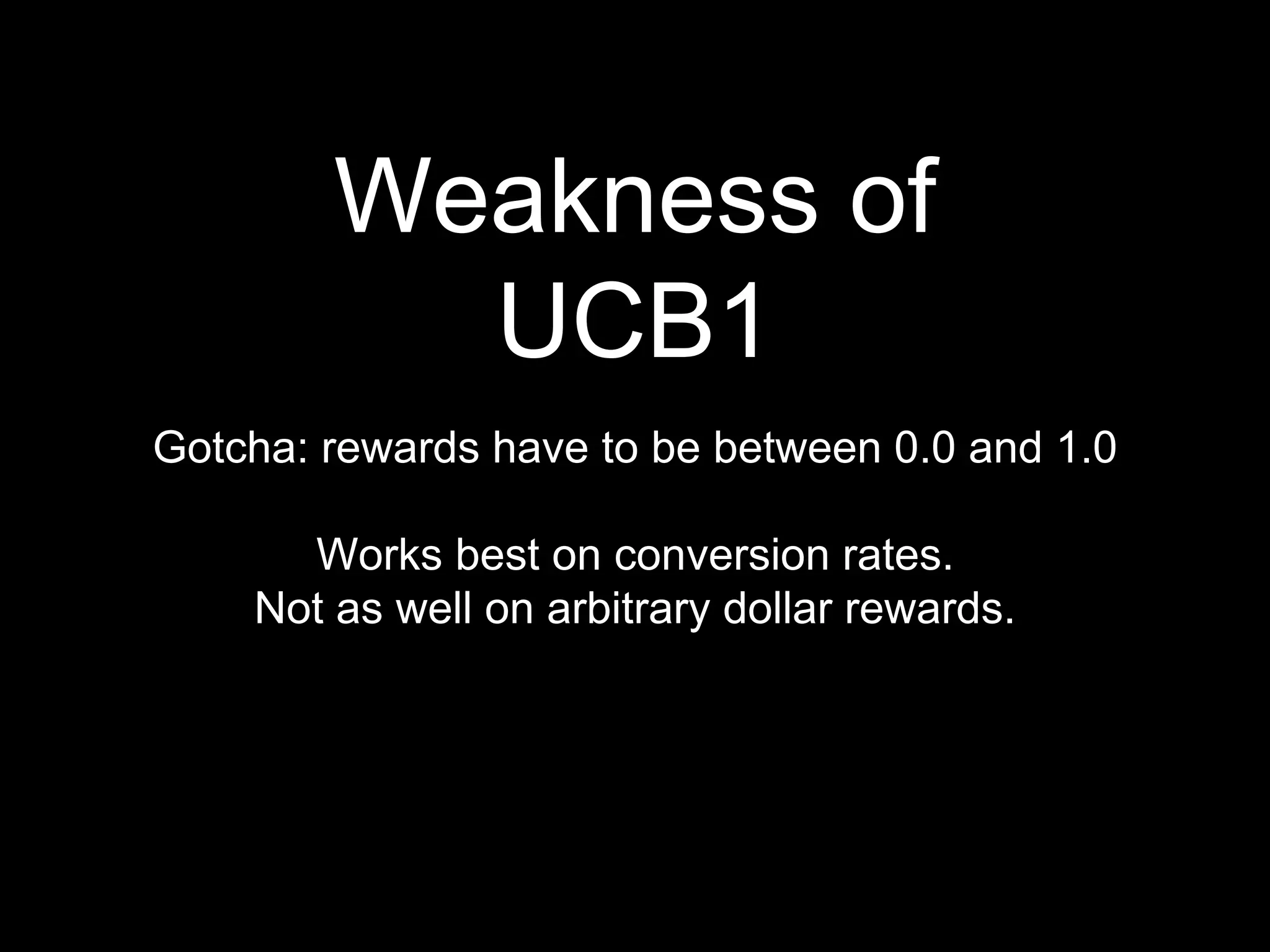 Weakness of UCB1

Gotcha: rewards have to be between 0.0 and 1.0

Works best on conversion rates.
Not as well on arbitrary dollar rewards.